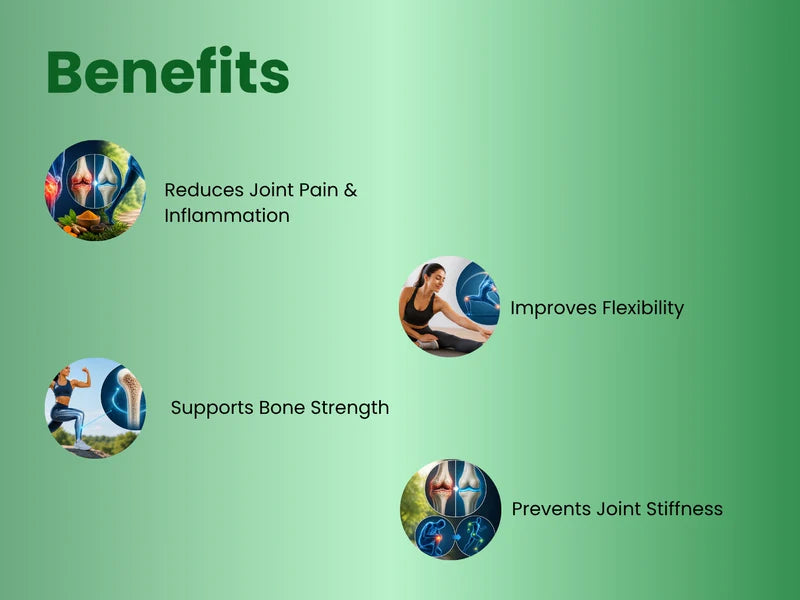 Benefits

Reduces Joint Pain & Inflammation

Improves Flexibility

Supports Bone Strength

Prevents Joint Stiffness